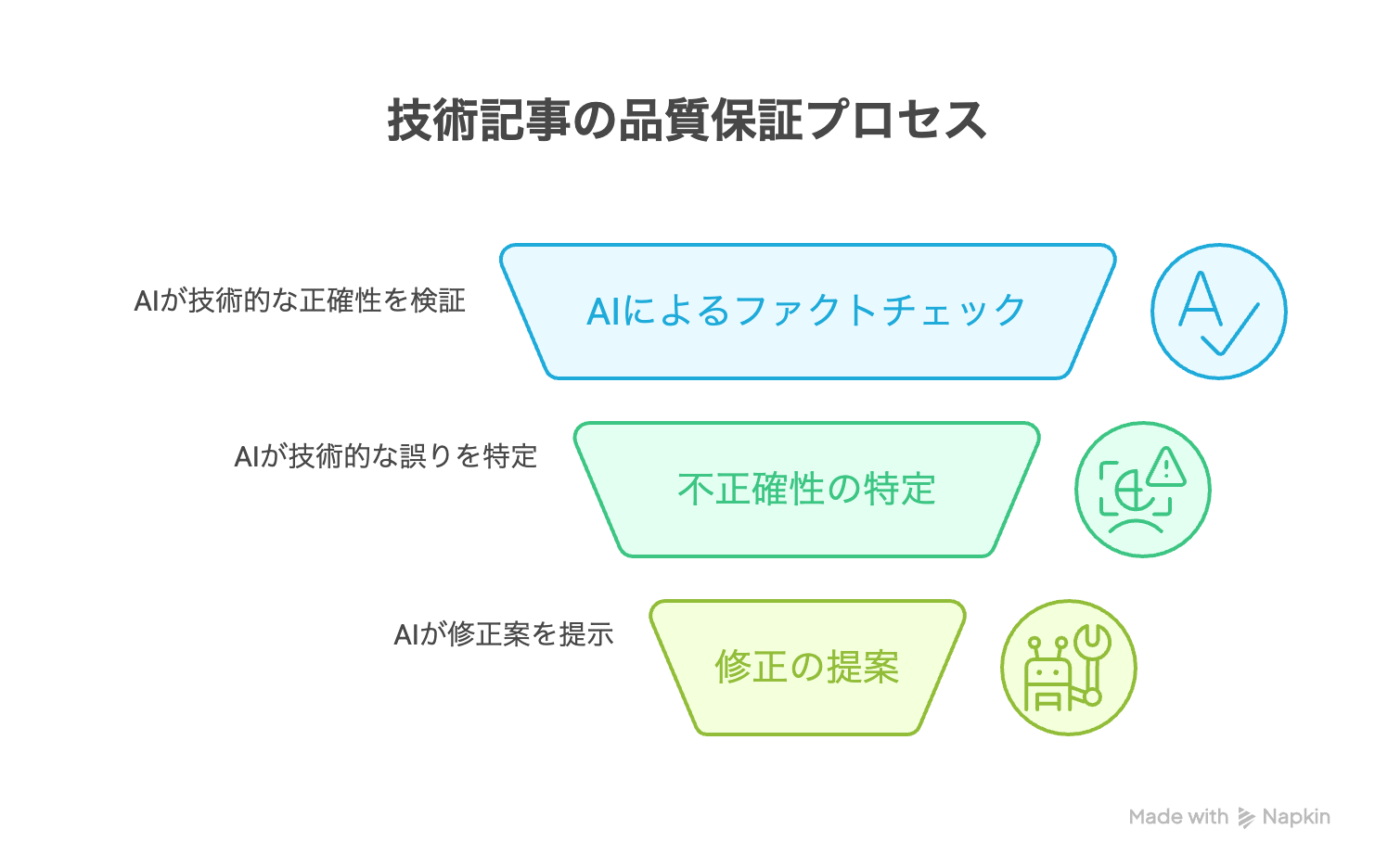 技術記事の品質保証プロセス

AIが技術的な正確性を検証

AIによるファクトチェック

AIが技術的な誤りを特定

不正確性の特定

AIが修正案を提示

修正の提案

Made with Napkin